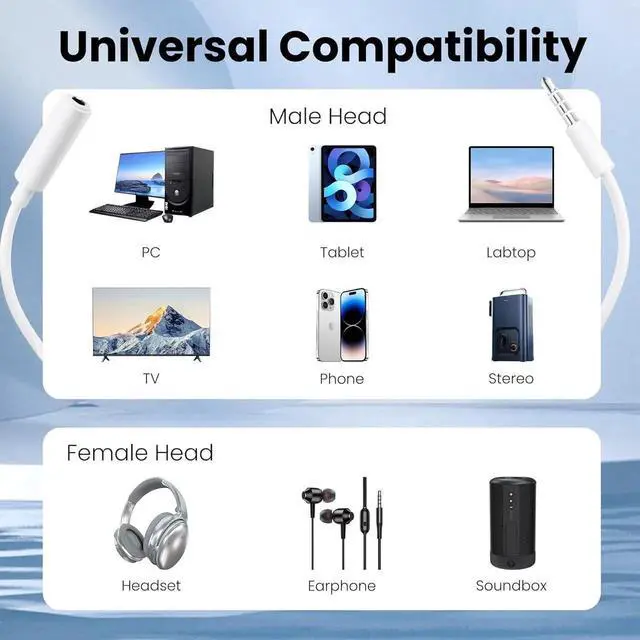 Universal Compatibility

Male Head

PC

Tablet

Labtop

TV

Phone

Stereo

Female Head

Headset

Earphone

Soundbox